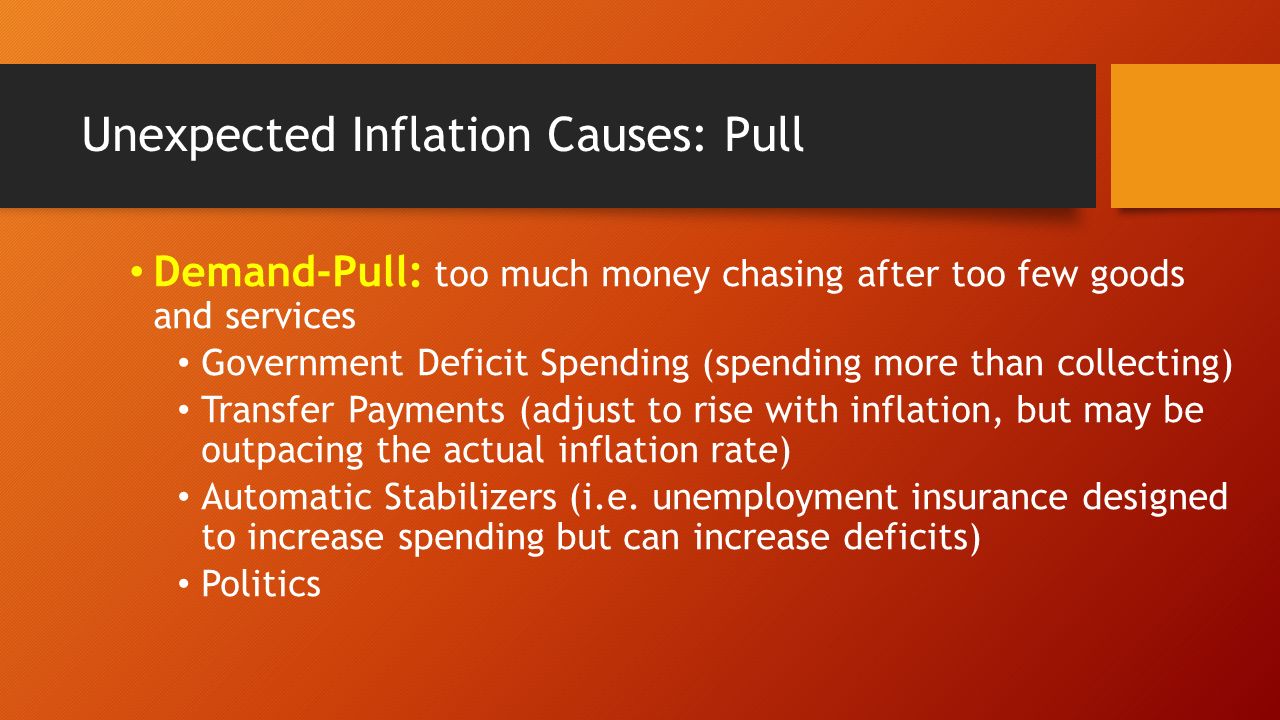 Unexpected Inflation Causes: Pull

• Demand-Pull: too much money chasing after too few goods and services

• Government Deficit Spending (spending more than collecting)

• Transfer Payments (adjust to rise with inflation, but may be outpacing the actual inflation rate)

• Automatic Stabilizers (i.e. unemployment insurance designed to increase spending but can increase deficits)

• Politics